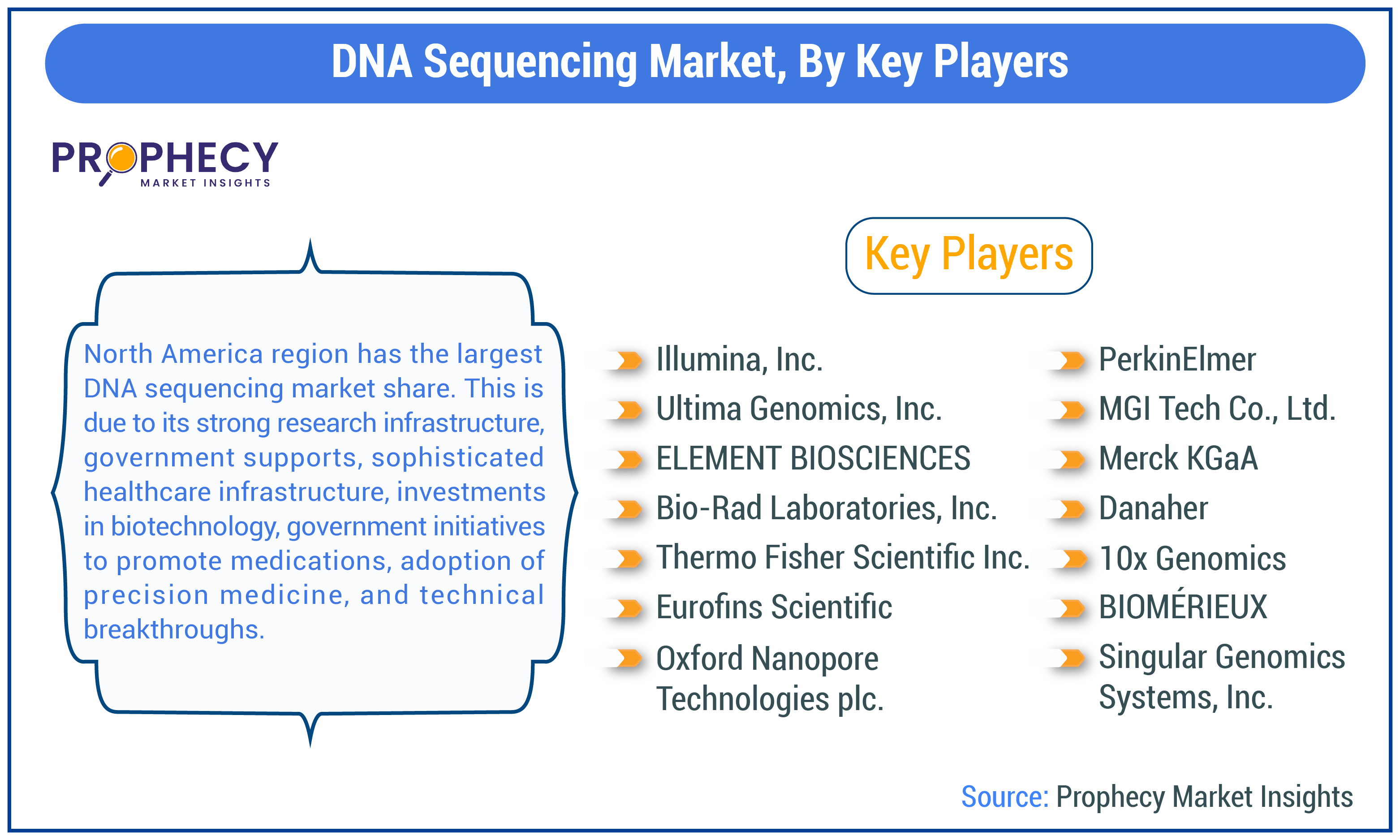 DNA Sequencing Market, By Key Players

PROPHECY
MARKET INSIGHTS

North America region has the largest DNA sequencing market share. This is due to its strong research infrastructure, government supports, sophisticated healthcare infrastructure, investments in biotechnology, government initiatives to promote medications, adoption of precision medicine, and technical breakthroughs.

Key Players

Illumina, Inc.
Ultima Genomics, Inc.
ELEMENT BIOSCIENCES
Bio-Rad Laboratories, Inc.
Thermo Fisher Scientific Inc.
Eurofins Scientific
Oxford Nanopore Technologies plc.

PerkinElmer
MGI Tech Co., Ltd.
Merck KGaA
Danaher
10x Genomics
BIOMÉRIEUX
Singular Genomics Systems, Inc.

Source: Prophecy Market Insights